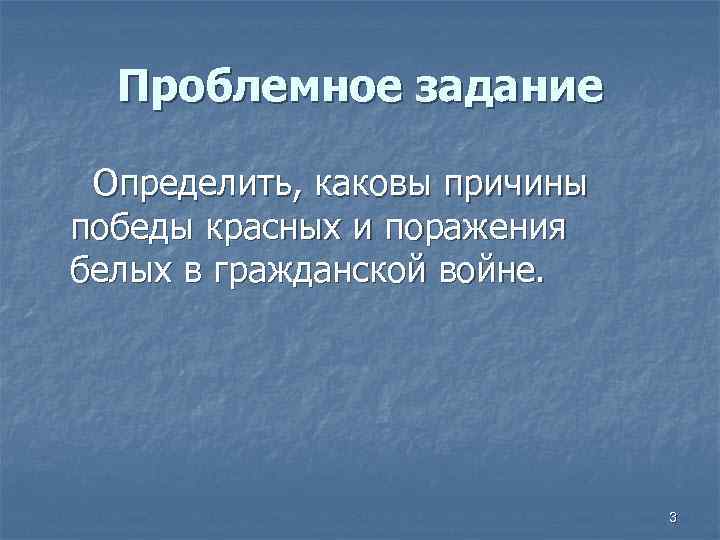 Проблемное задание

Определить, каковы причины победы красных и поражения белых в гражданской войне.

3